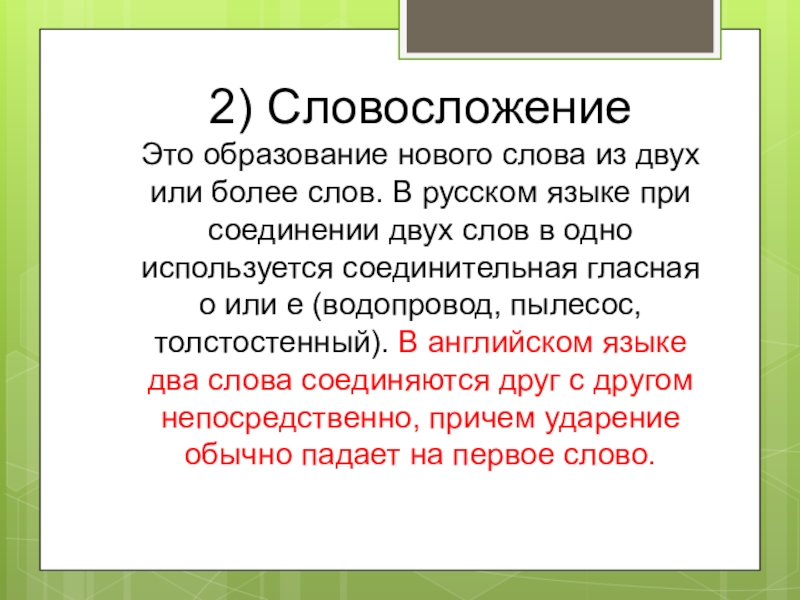 2) Словосложение

Это образование нового слова из двух или более слов. В русском языке при соединении двух слов в одно используется соединительная гласная о или е (водопровод, пылесос, толстостенный). В английском языке два слова соединяются друг с другом непосредственно, причем ударение обычно падает на первое слово.